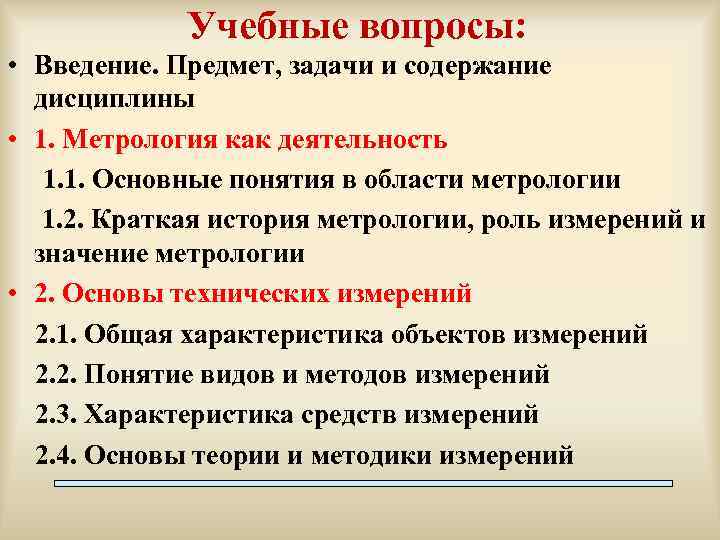 Учебные вопросы:

• Введение. Предмет, задачи и содержание дисциплины

• 1. Метрология как деятельность

1.1. Основные понятия в области метрологии

1.2. Краткая история метрологии, роль измерений и значение метрологии

• 2. Основы технических измерений

2.1. Общая характеристика объектов измерений

2.2. Понятие видов и методов измерений

2.3. Характеристика средств измерений

2.4. Основы теории и методики измерений